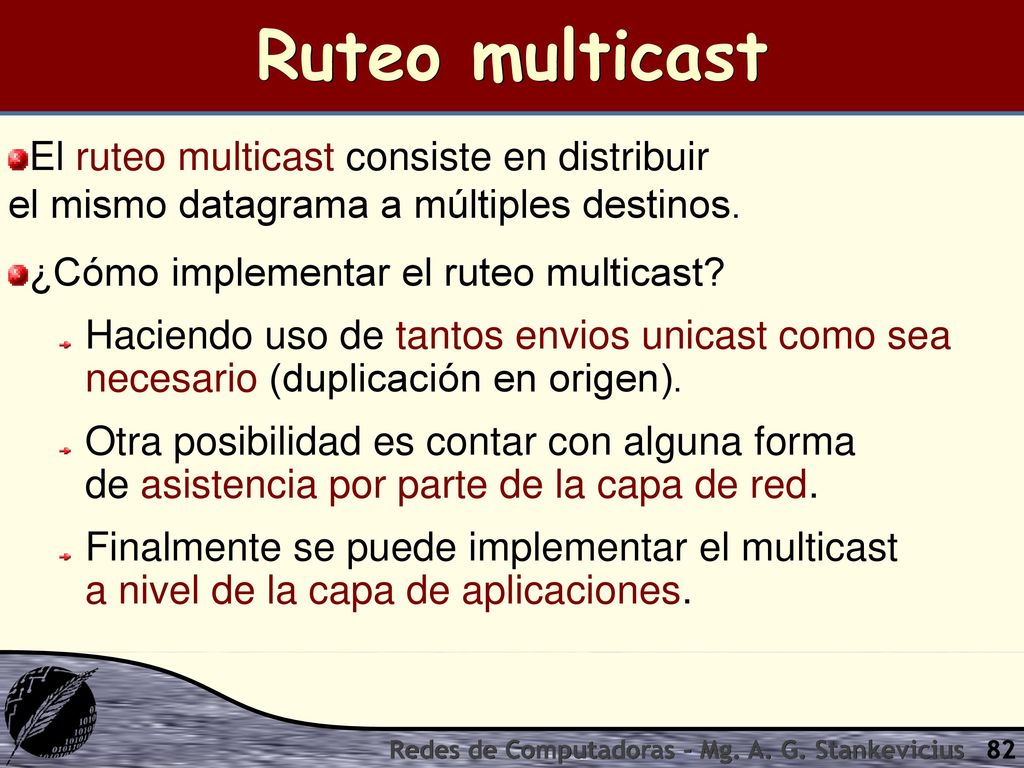 Ruteo multicast

El ruteo multicast consiste en distribuir el mismo datagrama a múltiples destinos.

¿Cómo implementar el ruteo multicast?

Haciendo uso de tantos envios unicast como sea necesario (duplicación en origen).

Otra posibilidad es contar con alguna forma de asistencia por parte de la capa de red.

Finalmente se puede implementar el multicast a nivel de la capa de aplicaciones.

Redes de Computadoras - Mg. A. G. Stankevicius 82